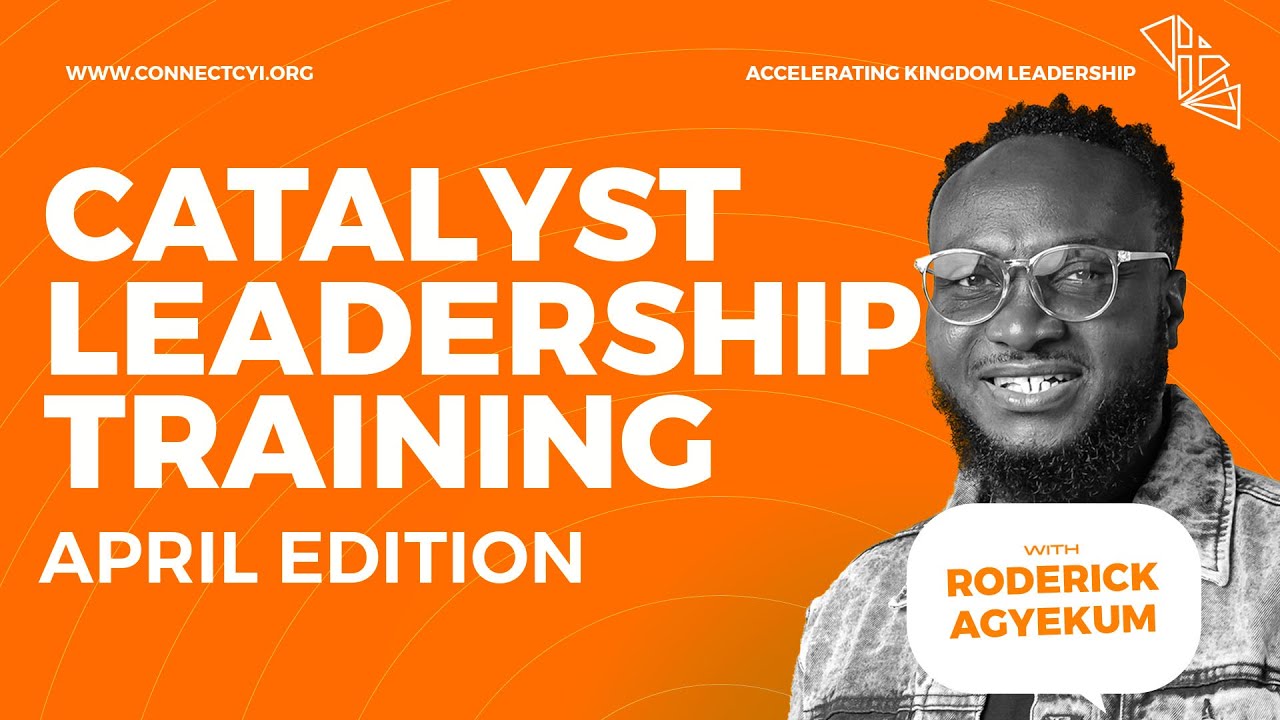 WWW.CONNECTCYI.ORG

ACCELERATING KINGDOM LEADERSHIP

CATALYST LEADERSHIP TRAINING

APRIL EDITION

WITH

RODERICK AGYEKUM